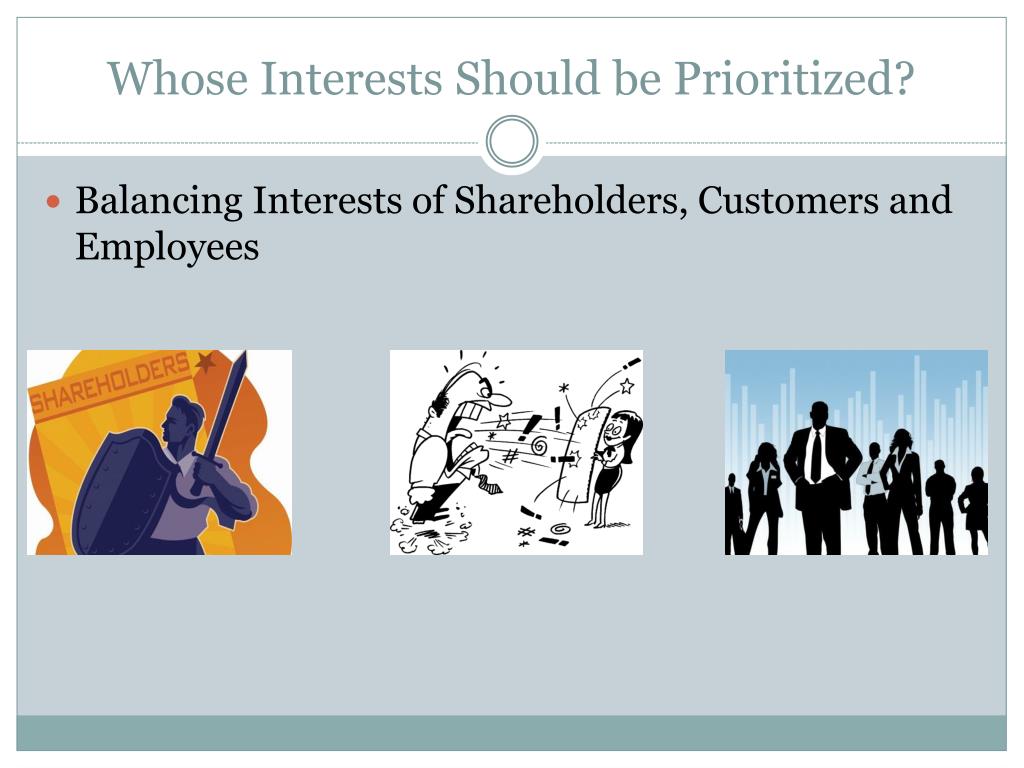 Whose Interests Should be Prioritized?

Balancing Interests of Shareholders, Customers and Employees

SHAREHOLDERS